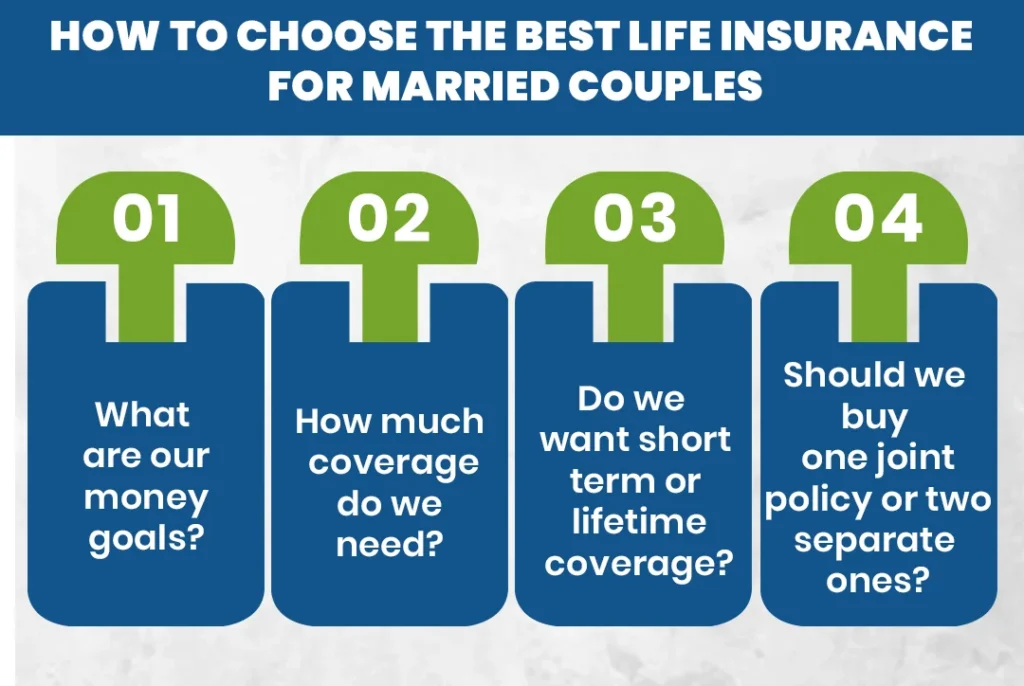 HOW TO CHOOSE THE BEST LIFE INSURANCE FOR MARRIED COUPLES

01

What are our money goals?

02

How much coverage do we need?

03

Do we want short term or lifetime coverage?

04

Should we buy one joint policy or two separate ones?